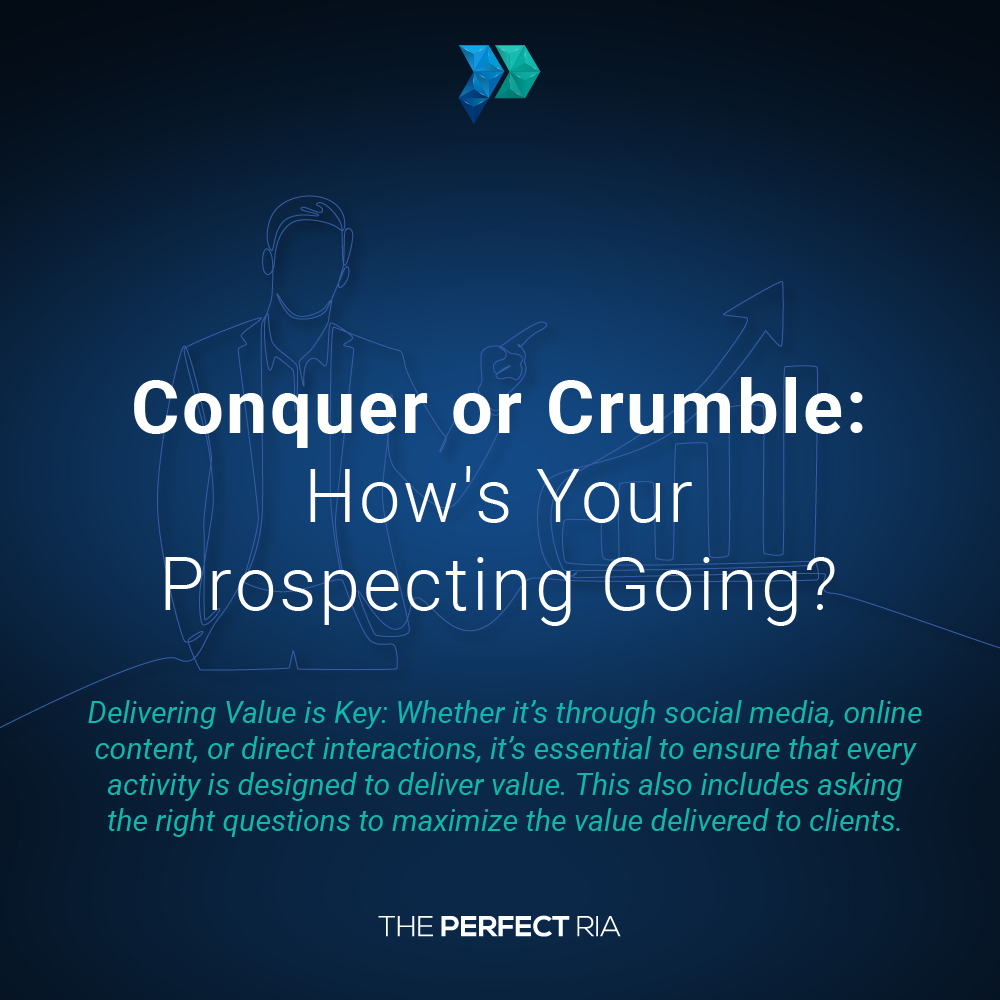 Conquer or Crumble:
How's Your Prospecting Going?

Delivering Value is Key: Whether it's through social media, online content, or direct interactions, it's essential to ensure that every activity is designed to deliver value. This also includes asking the right questions to maximize the value delivered to clients.

THE PERFECT RIA